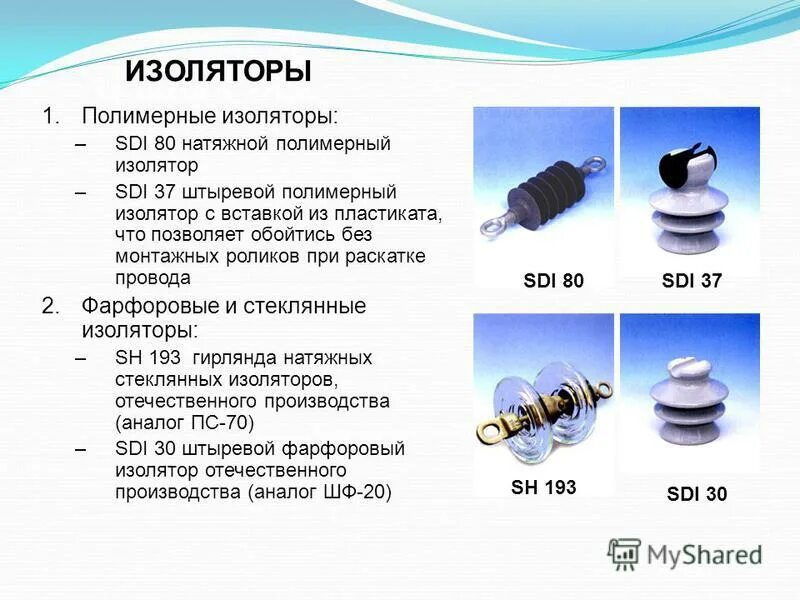 ИЗОЛЯТОРЫ

1. Полимерные изоляторы:
– SDI 80 натяжной полимерный изолятор
– SDI 37 штыревой полимерный изолятор с вставкой из пластиката, что позволяет обойтись без монтажных роликов при раскатке провода

2. Фарфоровые и стеклянные изоляторы:
– SH 193 гирлянда натяжных стеклянных изоляторов, отечественного производства (аналог ПС-70)
– SDI 30 штыревой фарфоровый изолятор отечественного производства (аналог ШФ-20)

SDI 80
SDI 37
SH 193
SDI 30

MyShared